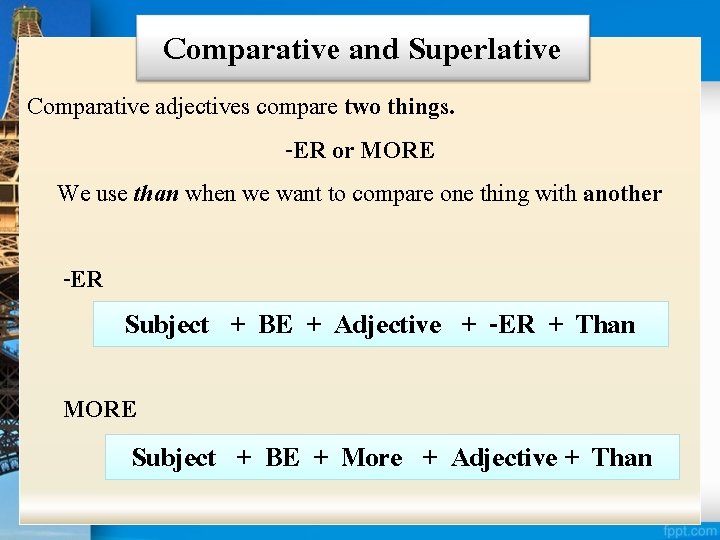 Comparative and Superlative

Comparative adjectives compare two things.

-ER or MORE

We use than when we want to compare one thing with another

-ER

Subject + BE + Adjective + -ER + Than

MORE

Subject + BE + More + Adjective + Than

fppt.com